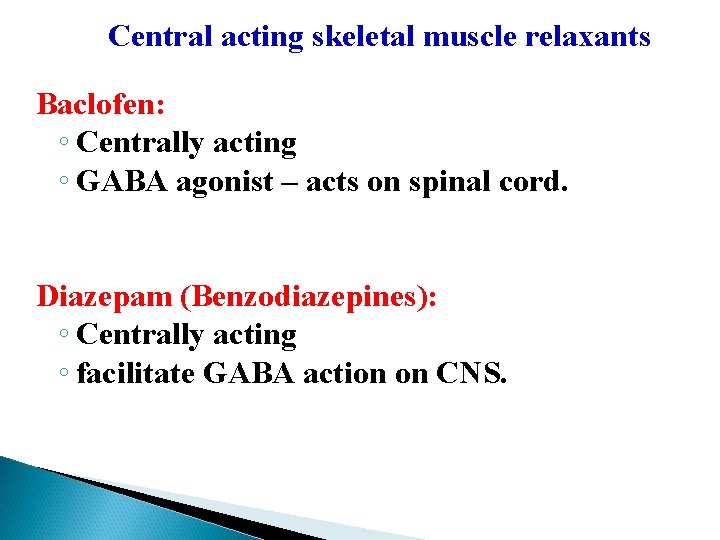 Central acting skeletal muscle relaxants

Baclofen:
◦ Centrally acting
◦ GABA agonist – acts on spinal cord.

Diazepam (Benzodiazepines):
◦ Centrally acting
◦ facilitate GABA action on CNS.